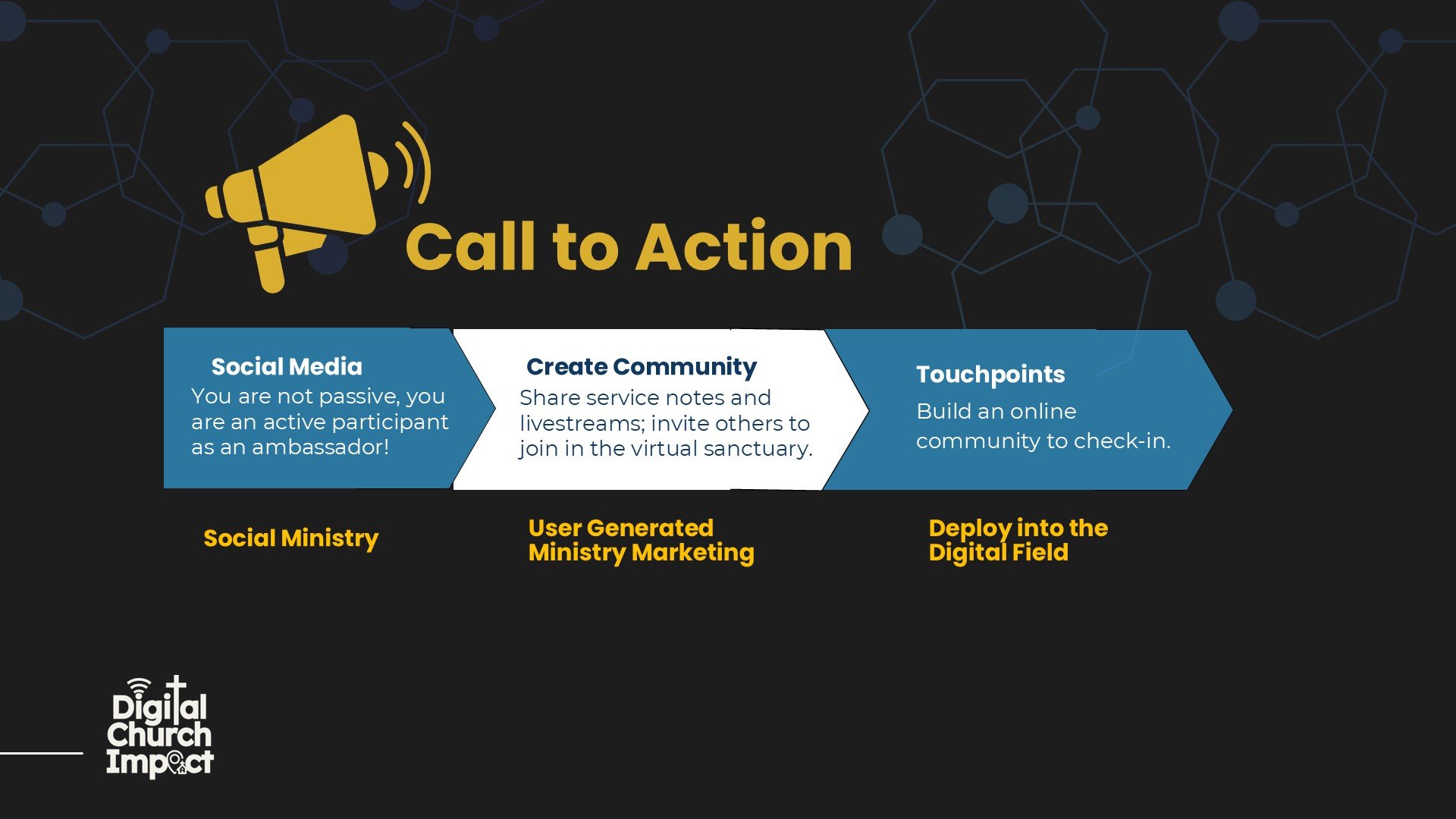 Call to Action

Social Media
You are not passive, you are an active participant as an ambassador!

Create Community
Share service notes and livestreams; invite others to join in the virtual sanctuary.

Touchpoints
Build an online community to check-in.

Social Ministry

User Generated Ministry Marketing

Deploy into the Digital Field

Digital Church Impact